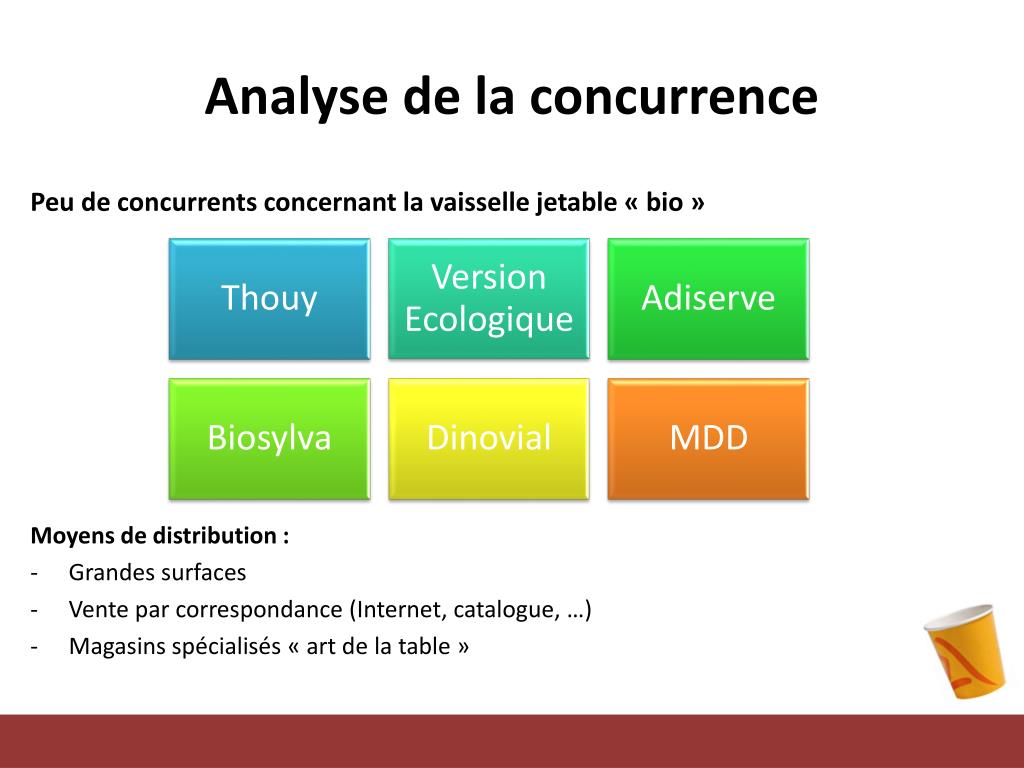 Analyse de la concurrence

Peu de concurrents concernant la vaisselle jetable « bio »

Thouy

Version Ecologique

Adiserve

Biosylva

Dinovial

MDD

Moyens de distribution :
- Grandes surfaces
- Vente par correspondance (Internet, catalogue, …)
- Magasins spécialisés « art de la table »